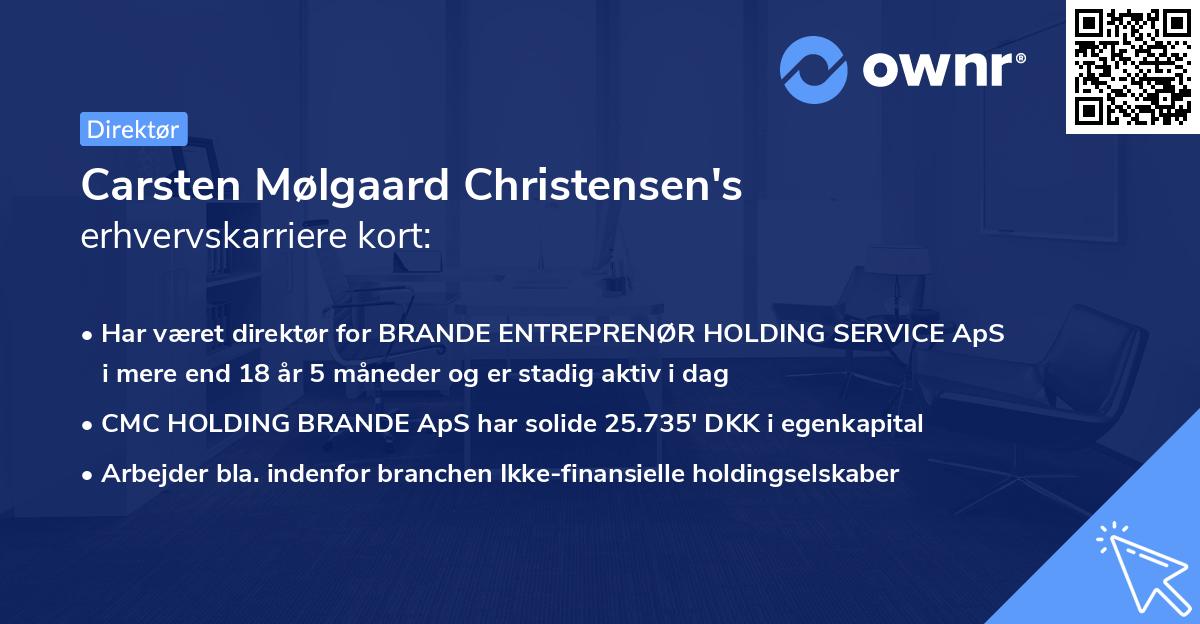 ownr®

Direktør

Carsten Mølgaard Christensen's
erhvervskarriere kort:

• Har været direktør for BRANDE ENTREPRENØR HOLDING SERVICE ApS i mere end 18 år 5 måneder og er stadig aktiv i dag
• CMC HOLDING BRANDE ApS har solide 25.735' DKK i egenkapital
• Arbejder bla. indenfor branchen Ikke-finansielle holdingselskaber